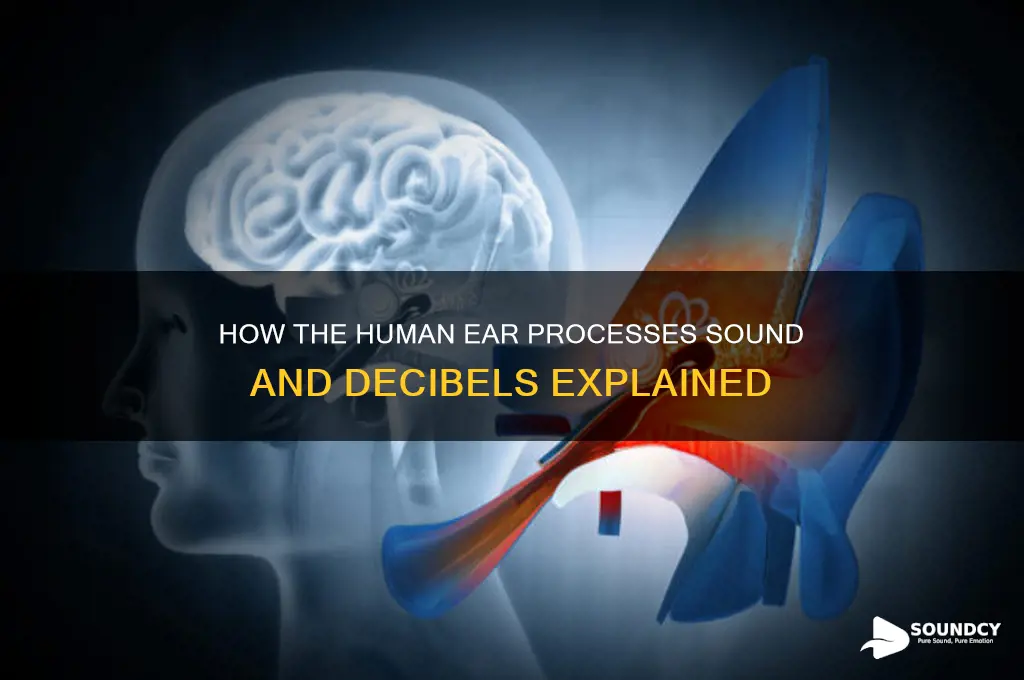 HOW THE HUMAN EAR PROCESSES SOUND AND DECIBELS EXPLAINED

SOUNDCY
Pure Sound, Pure Emotion